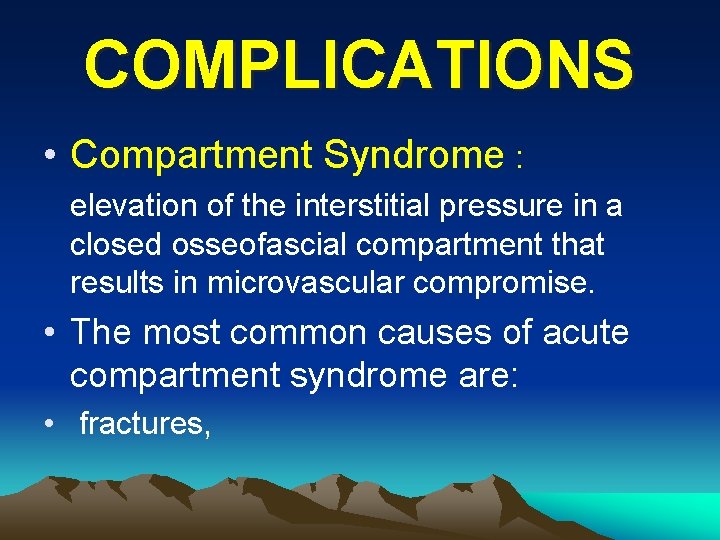 COMPLICATIONS

• Compartment Syndrome :

elevation of the interstitial pressure in a closed osseofascial compartment that results in microvascular compromise.

• The most common causes of acute compartment syndrome are:

• fractures,